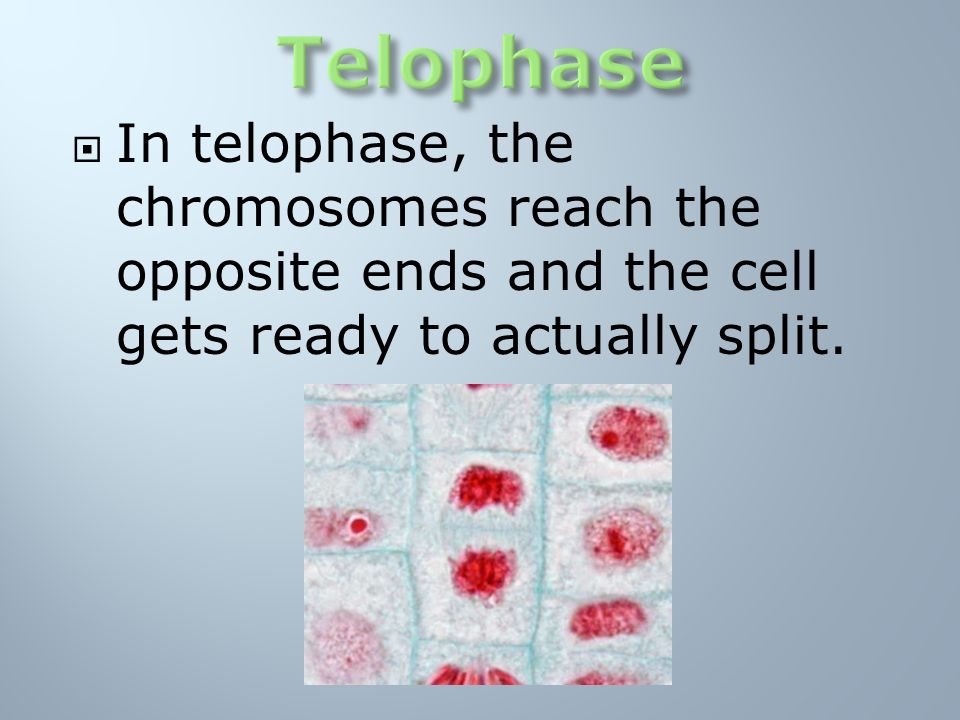 Telophase

In telophase, the chromosomes reach the opposite ends and the cell gets ready to actually split.